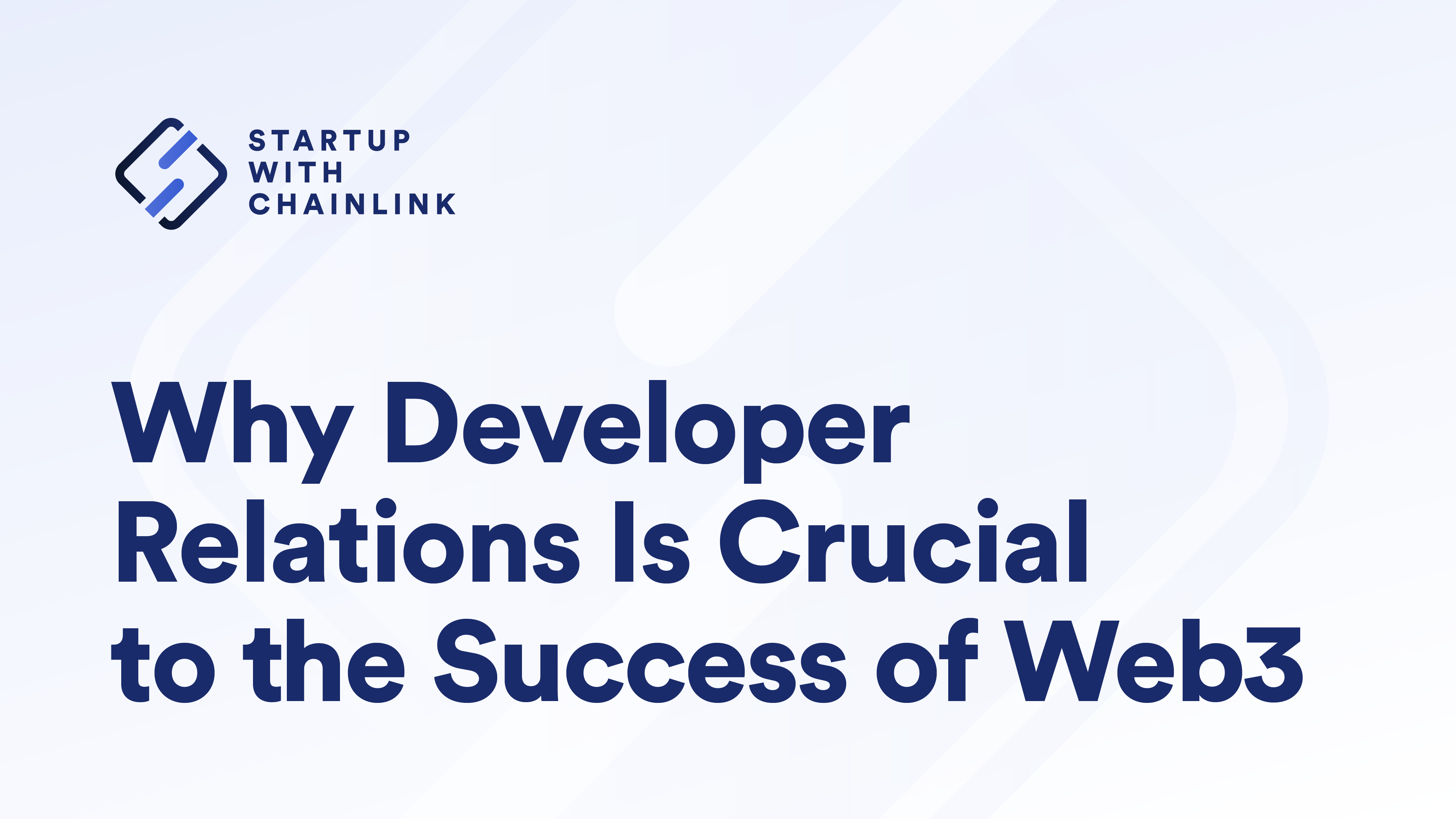 STARTUP
WITH
CHAINLINK

Why Developer Relations Is Crucial to the Success of Web3